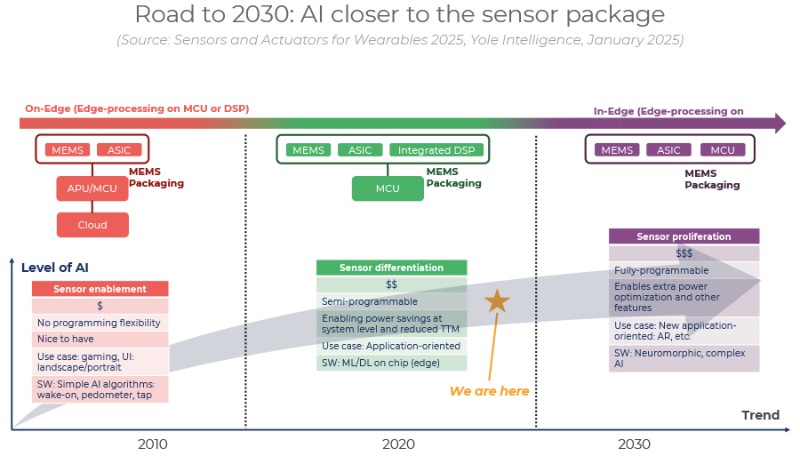 Road to 2030: AI closer to the sensor package
(Source: Sensors and Actuators for Wearables 2025, Yole Intelligence, January 2025)

On-Edge (Edge-processing on MCU or DSP)

In-Edge (Edge-processing on

MEMS ASIC
MEMS Packaging
APU/MCU
Cloud

MEMS ASIC Integrated DSP
MEMS Packaging
MCU

MEMS ASIC MCU
MEMS Packaging

Level of AI

Sensor enablement
$
No programming flexibility
Nice to have
Use case: gaming, UI: landscape/portrait
SW: Simple AI algorithms: wake-on, pedometer, tap

Sensor differentiation
$$
Semi-programmable
Enabling power savings at system level and reduced TTM
Use case: Application-oriented
SW: ML/DL on chip (edge)

We are here

Sensor proliferation
$$$
Fully-programmable
Enables extra power optimization and other features
Use case: New application-oriented: AR, etc.
SW: Neuromorphic, complex AI

Trend

2010

2020

2030